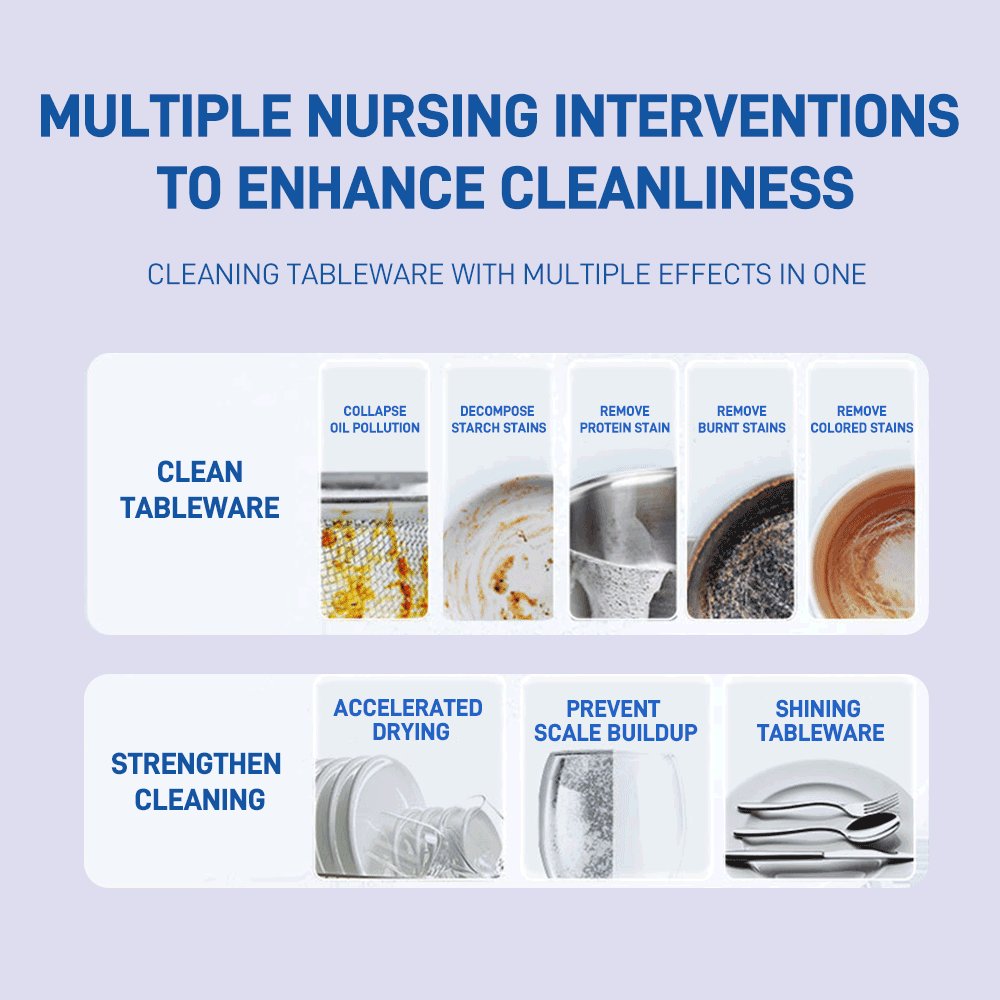 MULTIPLE NURSING INTERVENTIONS TO ENHANCE CLEANLINESS

CLEANING TABLEWARE WITH MULTIPLE EFFECTS IN ONE

CLEAN TABLEWARE

COLLAPSE OIL POLLUTION

DECOMPOSE STARCH STAINS

REMOVE PROTEIN STAIN

REMOVE BURNT STAINS

REMOVE COLORED STAINS

STRENGTHEN CLEANING

ACCELERATED DRYING

PREVENT SCALE BUILDUP

SHINING TABLEWARE